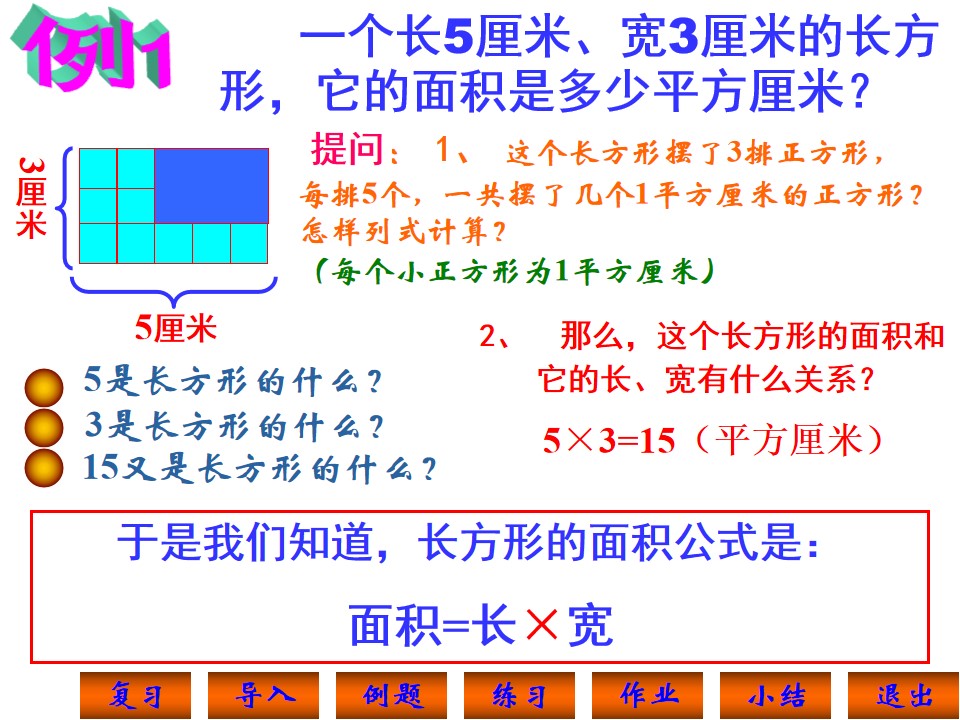 例1 一个长5厘米、宽3厘米的长方形，它的面积是多少平方厘米？

3厘米

5厘米

提问： 1、 这个长方形摆了3排正方形，每排5个，一共摆了几个1平方厘米的正方形？怎样列式计算？

（每个小正方形为1平方厘米）

2、 那么，这个长方形的面积和它的长、宽有什么关系？

$5\times3=15$（平方厘米）

5是长方形的什么？

3是长方形的什么？

15又是长方形的什么？

于是我们知道，长方形的面积公式是：

面积=长×宽

复习 导入 例题 练习 作业 小结 退出